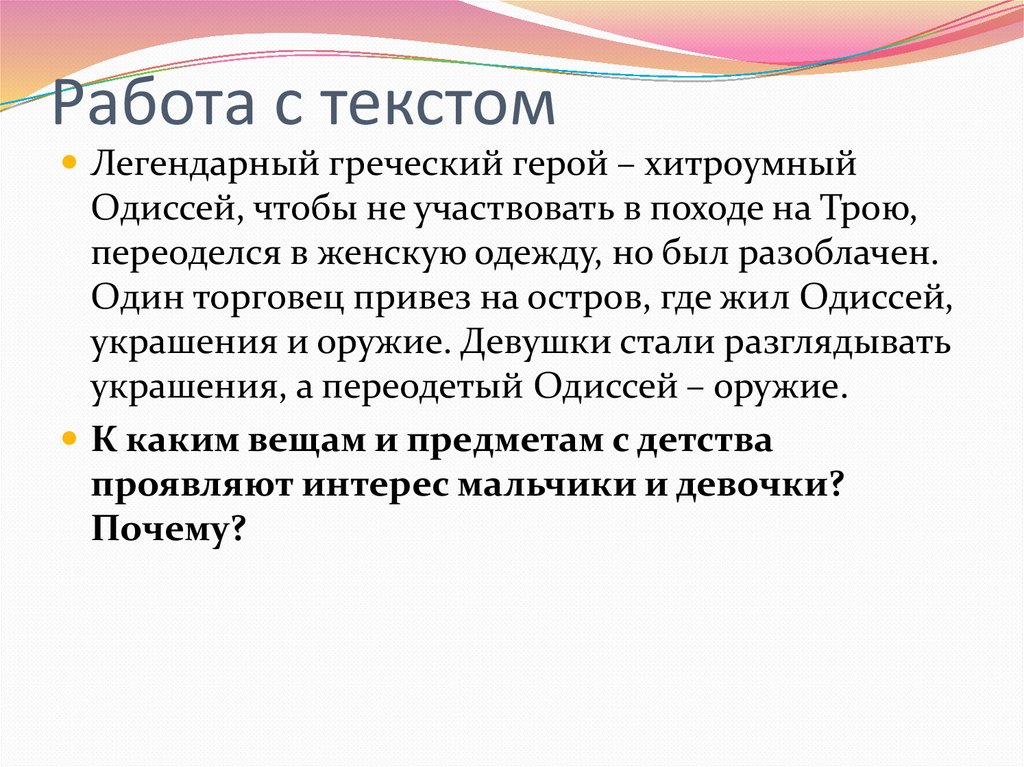 Работа с текстом

Легендарный греческий герой – хитроумный Одиссей, чтобы не участвовать в походе на Трою, переоделся в женскую одежду, но был разоблачен. Один торговец привез на остров, где жил Одиссей, украшения и оружие. Девушки стали разглядывать украшения, а переодетый Одиссей – оружие.

К каким вещам и предметам с детства проявляют интерес мальчики и девочки? Почему?